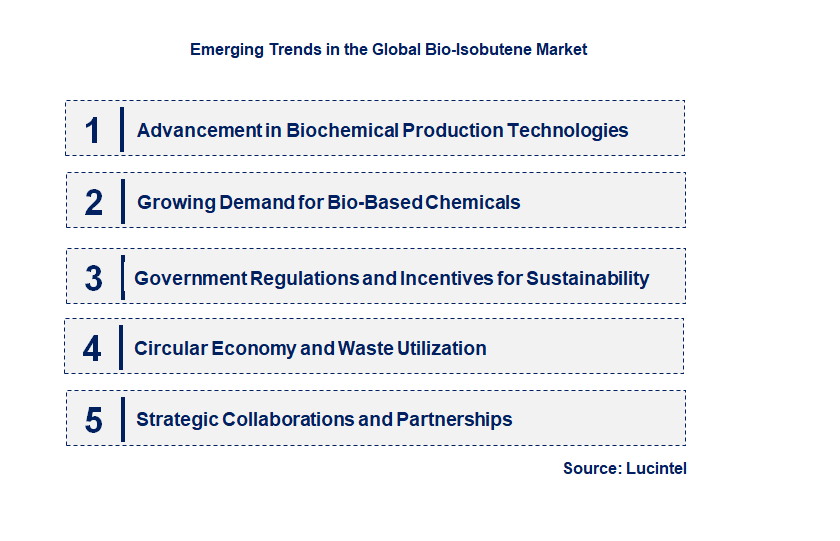 Emerging Trends in the Global Bio-Isobutene Market

1 Advancement in Biochemical Production Technologies

2 Growing Demand for Bio-Based Chemicals

3 Government Regulations and Incentives for Sustainability

4 Circular Economy and Waste Utilization

5 Strategic Collaborations and Partnerships

Source: Lucintel